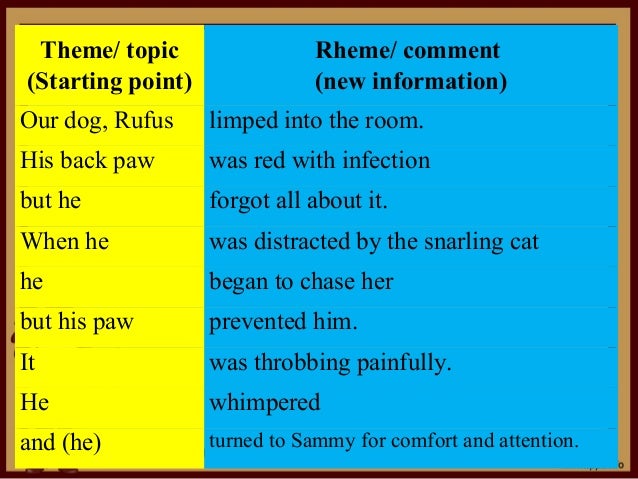 | Theme/ topic (Starting point) | Rheme/ comment (new information) |
|---|---|
| Our dog, Rufus | limped into the room. |
| His back paw | was red with infection |
| but he | forgot all about it. |
| When he | was distracted by the snarling cat |
| he | began to chase her |
| but his paw | prevented him. |
| It | was throbbing painfully. |
| He | whimpered |
| and (he) | turned to Sammy for comfort and attention. |